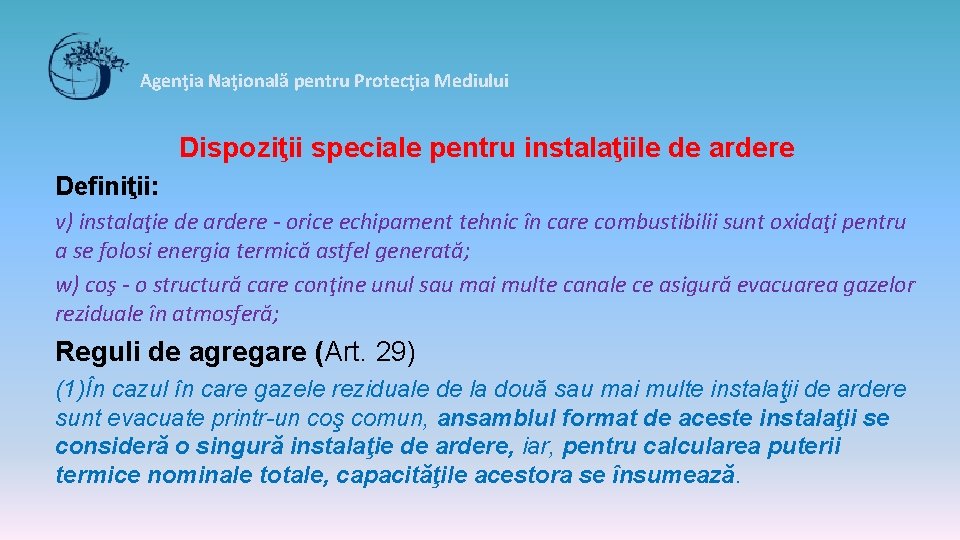 Agenţia Naţională pentru Protecţia Mediului

Dispoziţii speciale pentru instalaţiile de ardere

Definiţii:

v) instalaţie de ardere - orice echipament tehnic în care combustibilii sunt oxidaţi pentru a se folosi energia termică astfel generată;

w) coş - o structură care conţine unul sau mai multe canale ce asigură evacuarea gazelor reziduale în atmosferă;

Reguli de agregare (Art. 29)

(1)În cazul în care gazele reziduale de la două sau mai multe instalaţii de ardere sunt evacuate printr-un coş comun, ansamblul format de aceste instalaţii se consideră o singură instalaţie de ardere, iar, pentru calcularea puterii termice nominale totale, capacităţile acestora se însumează.